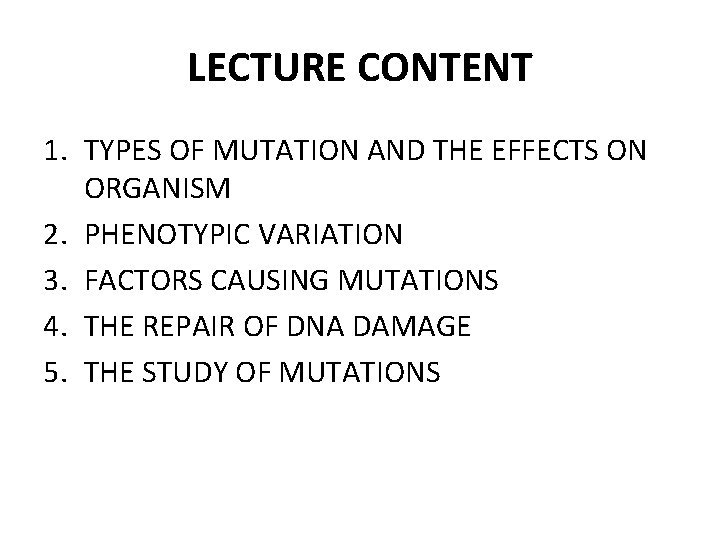 LECTURE CONTENT

1. TYPES OF MUTATION AND THE EFFECTS ON ORGANISM
2. PHENOTYPIC VARIATION
3. FACTORS CAUSING MUTATIONS
4. THE REPAIR OF DNA DAMAGE
5. THE STUDY OF MUTATIONS